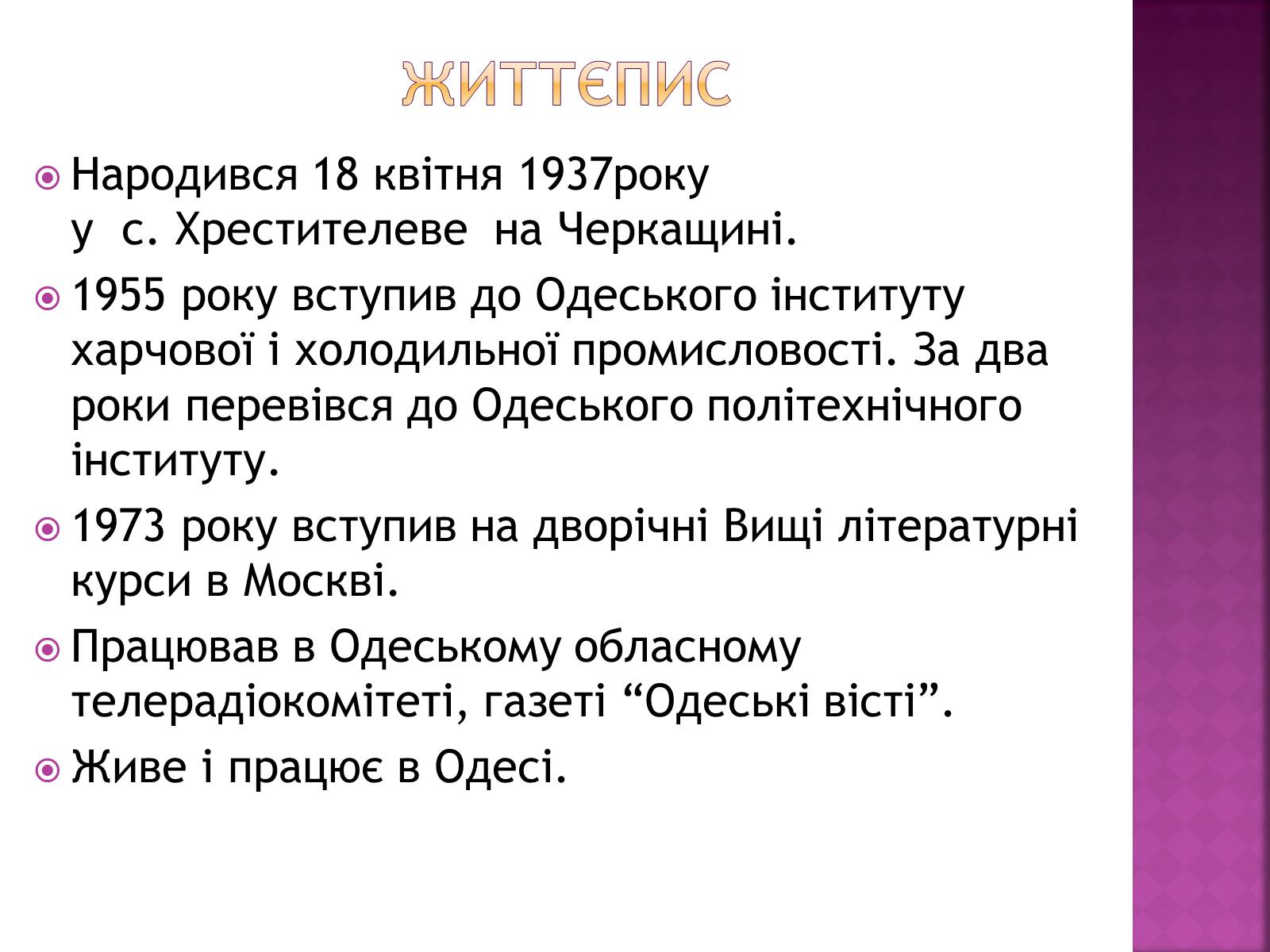 ЖИТТЄПИС

Народився 18 квітня 1937року у с. Хрестителеве на Черкащині.

1955 року вступив до Одеського інституту харчової і холодильної промисловості. За два роки перевівся до Одеського політехнічного інституту.

1973 року вступив на дворічні Вищі літературні курси в Москві.

Працював в Одеському обласному телерадіокомітеті, газеті “Одеські вісті”.

Живе і працює в Одесі.